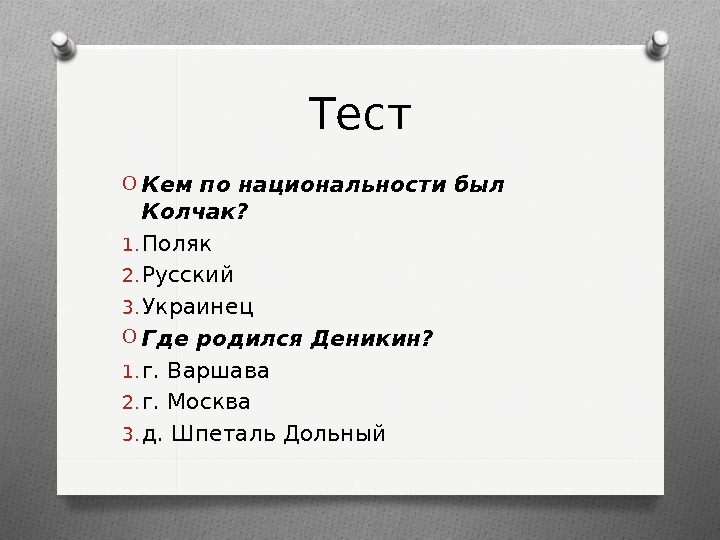 Тест

Кем по национальности был Колчак?

1. Поляк
2. Русский
3. Украинец

Где родился Деникин?

1. г. Варшава
2. г. Москва
3. д. Шпеталь Дольный